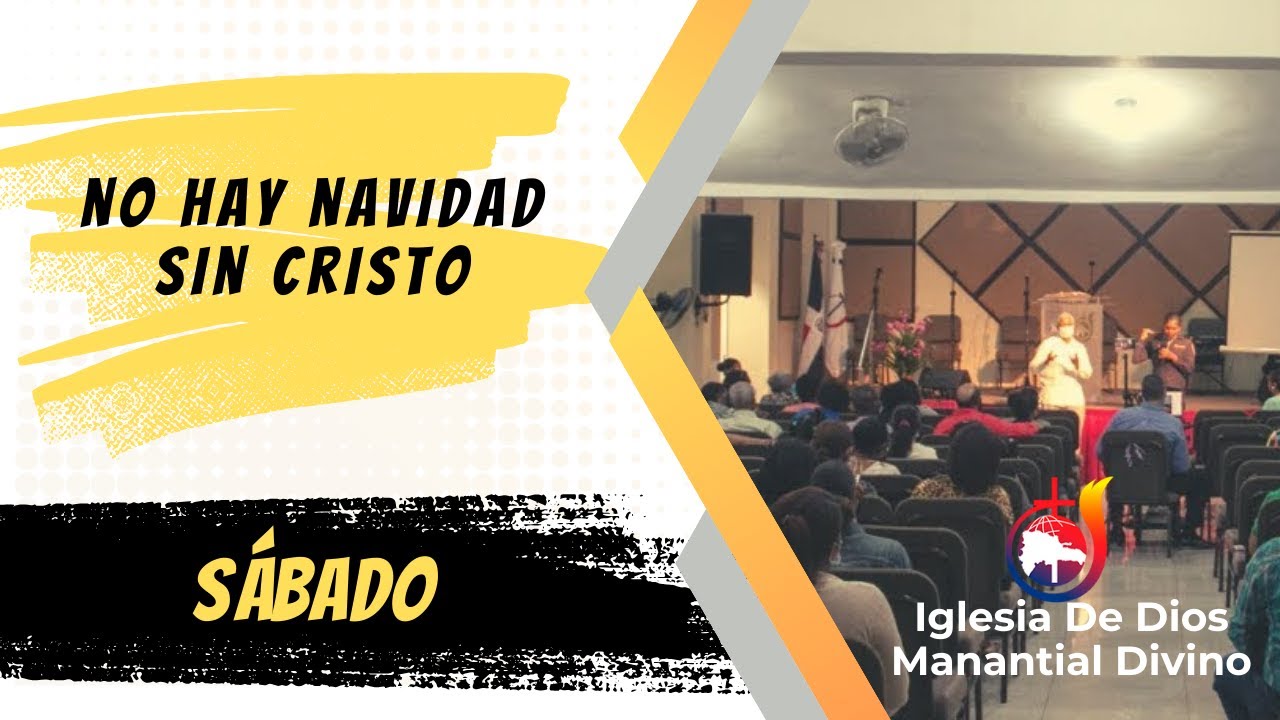 NO HAY NAVIDAD SIN CRISTO

SÁBADO

Iglesia De Dios
Manantial Divino